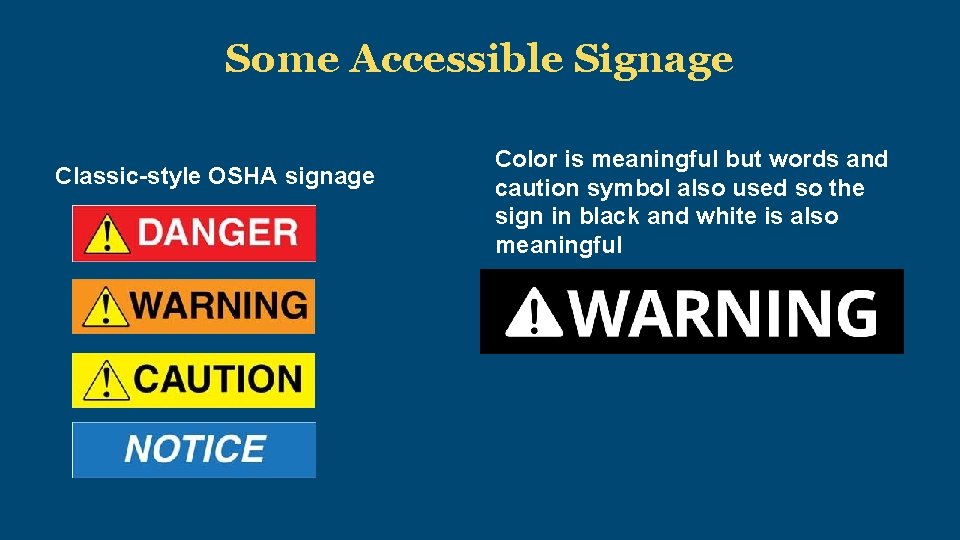 Some Accessible Signage

Classic-style OSHA signage

DANGER

WARNING

CAUTION

NOTICE

Color is meaningful but words and caution symbol also used so the sign in black and white is also meaningful

WARNING